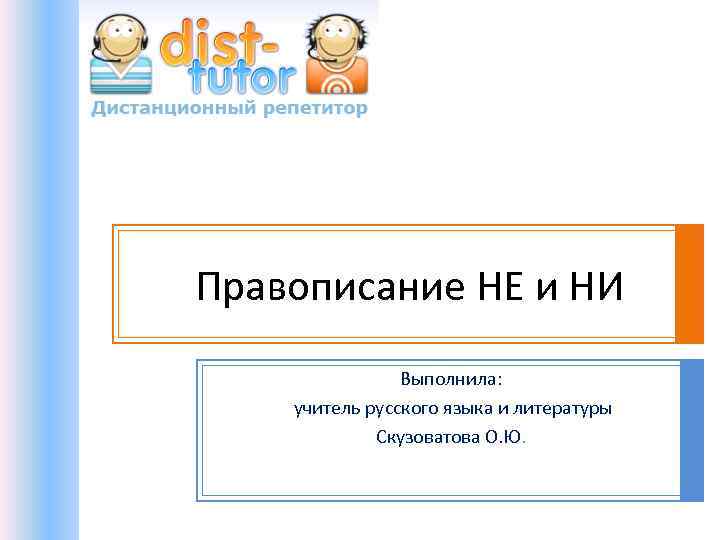 dist-tutor
Дистанционный репетитор

Правописание НЕ и НИ

Выполнила:
учитель русского языка и литературы
Скузоватова О.Ю.